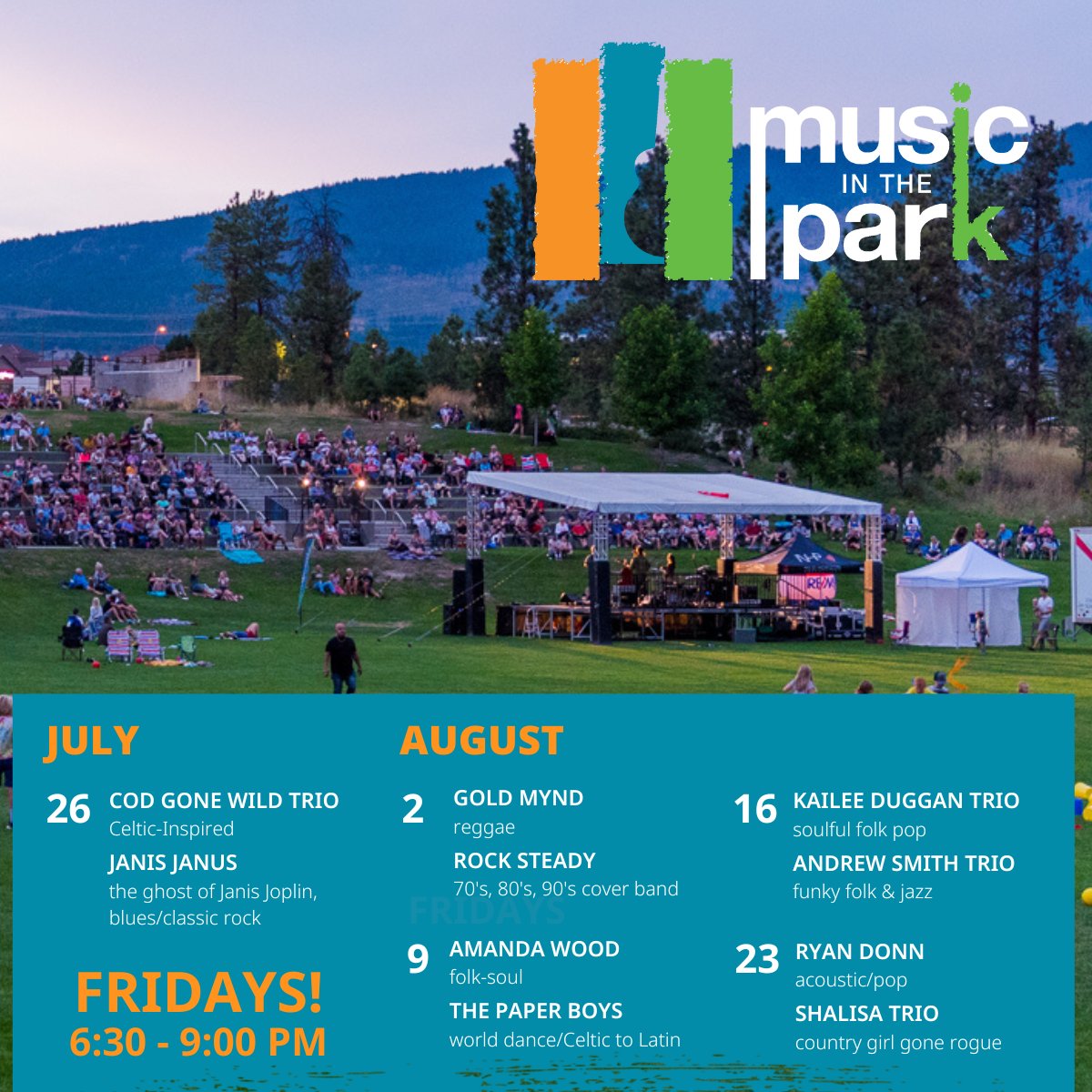 music IN THE park

JULY

26 COD GONE WILD TRIO
Celtic-Inspired
JANIS JANUS
the ghost of Janis Joplin, blues/classic rock

FRIDAYS!
6:30 - 9:00 PM

AUGUST

2 GOLD MYND
reggae
ROCK STEADY
70's, 80's, 90's cover band

FRIDAYS

9 AMANDA WOOD
folk-soul
THE PAPER BOYS
world dance/Celtic to Latin

16 KAILEE DUGGAN TRIO
soulful folk pop
ANDREW SMITH TRIO
funky folk & jazz

23 RYAN DONN
acoustic/pop
SHALISA TRIO
country girl gone rogue